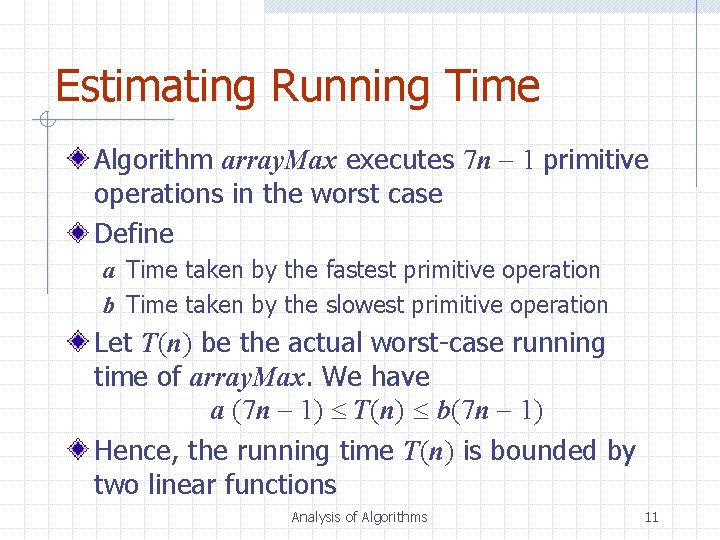 Estimating Running Time

Algorithm $arrayMax$ executes $7n - 1$ primitive operations in the worst case

Define

$a$ Time taken by the fastest primitive operation

$b$ Time taken by the slowest primitive operation

Let $T(n)$ be the actual worst-case running time of $arrayMax$. We have

$a(7n - 1) \leq T(n) \leq b(7n - 1)$

Hence, the running time $T(n)$ is bounded by two linear functions

Analysis of Algorithms

11